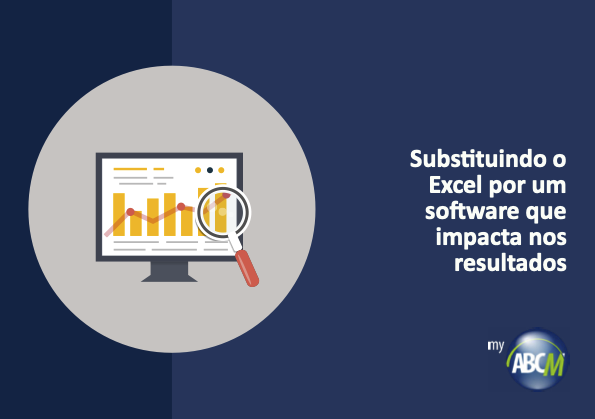 Substituindo o Excel por um software que impacta nos resultados

my ABCM